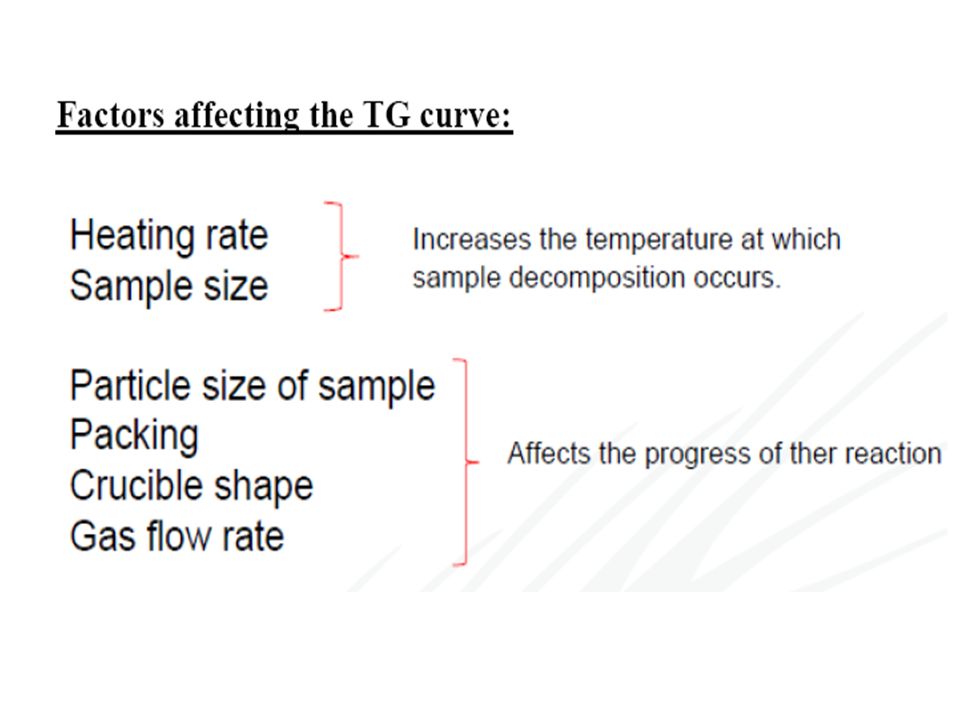 Factors affecting the TG curve:

Heating rate
Sample size

Increases the temperature at which sample decomposition occurs.

Particle size of sample
Packing
Crucible shape
Gas flow rate

Affects the progress of ther reaction